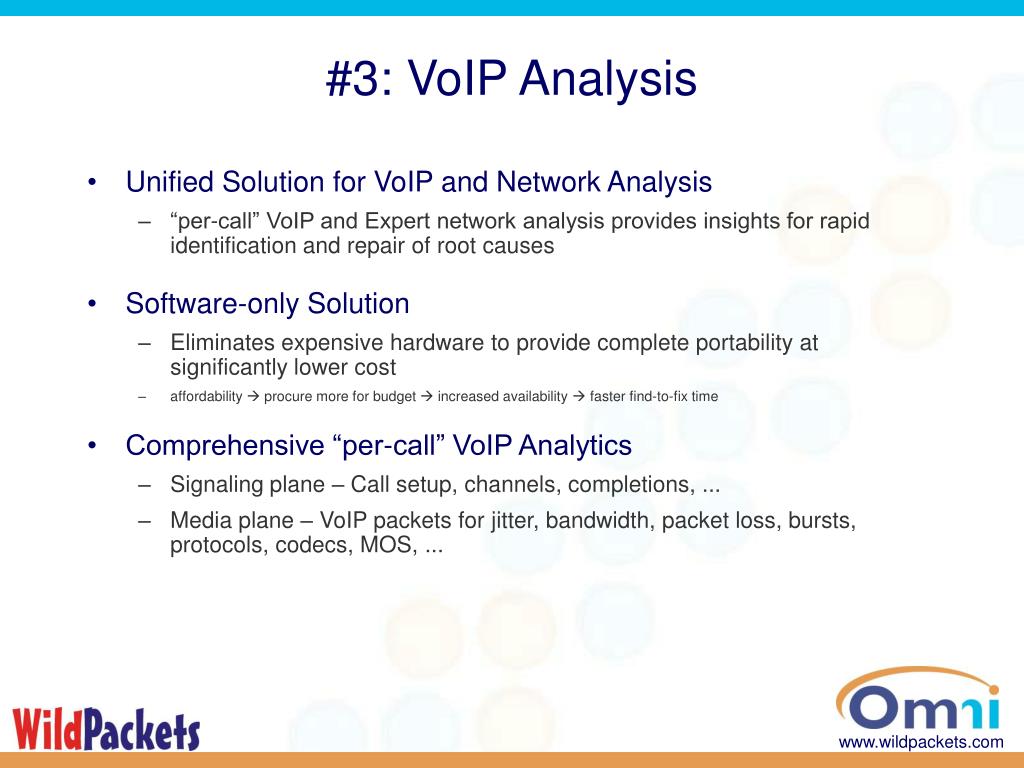 #3: VoIP Analysis

• Unified Solution for VoIP and Network Analysis
– “per-call” VoIP and Expert network analysis provides insights for rapid identification and repair of root causes

• Software-only Solution
– Eliminates expensive hardware to provide complete portability at significantly lower cost
– affordability → procure more for budget → increased availability → faster find-to-fix time

• Comprehensive “per-call” VoIP Analytics
– Signaling plane – Call setup, channels, completions, ...
– Media plane – VoIP packets for jitter, bandwidth, packet loss, bursts, protocols, codecs, MOS, ...

WildPackets

Omni

www.wildpackets.com